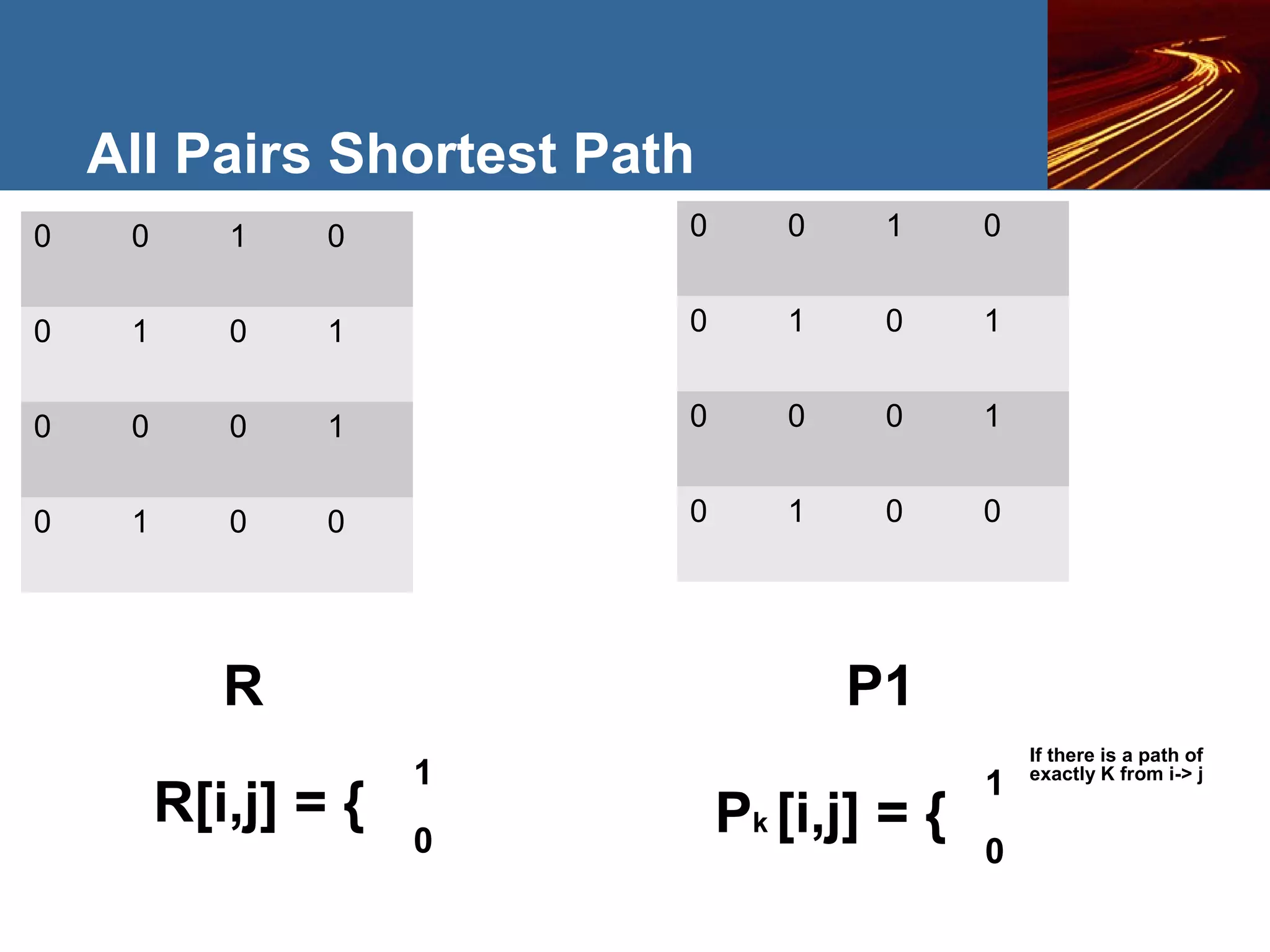 All Pairs Shortest Path

| 0 | 0 | 1 | 0 |
|---|---|---|---|
| 0 | 1 | 0 | 1 |
| 0 | 0 | 0 | 1 |
| 0 | 1 | 0 | 0 |

| 0 | 0 | 1 | 0 |
|---|---|---|---|
| 0 | 1 | 0 | 1 |
| 0 | 0 | 0 | 1 |
| 0 | 1 | 0 | 0 |

R

P1

R[i,j] = { 1 0

$P_k$ [i,j] = { 1 0

If there is a path of exactly K from i-> j